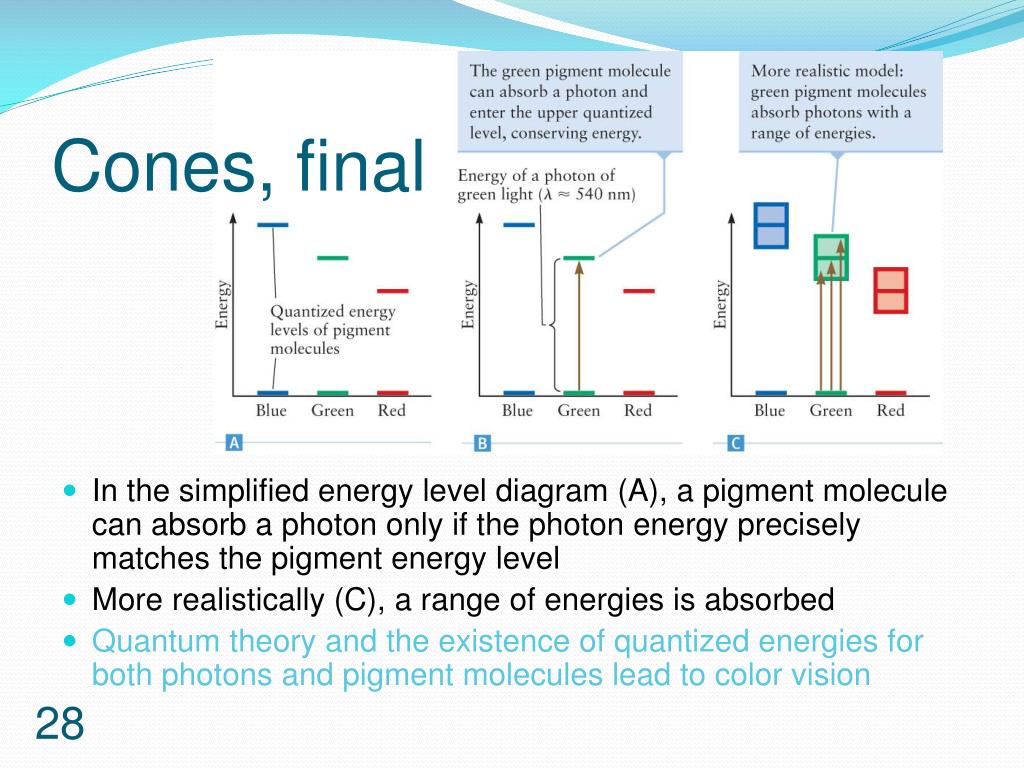 Cones, final

The green pigment molecule can absorb a photon and enter the upper quantized level, conserving energy.

More realistic model: green pigment molecules absorb photons with a range of energies.

Energy of a photon of green light ($\lambda \approx 540$ nm)

Energy

Quantized energy levels of pigment molecules

Blue Green Red

A

Energy

Blue Green Red

B

Energy

Blue Green Red

C

In the simplified energy level diagram (A), a pigment molecule can absorb a photon only if the photon energy precisely matches the pigment energy level

More realistically (C), a range of energies is absorbed

Quantum theory and the existence of quantized energies for both photons and pigment molecules lead to color vision

28